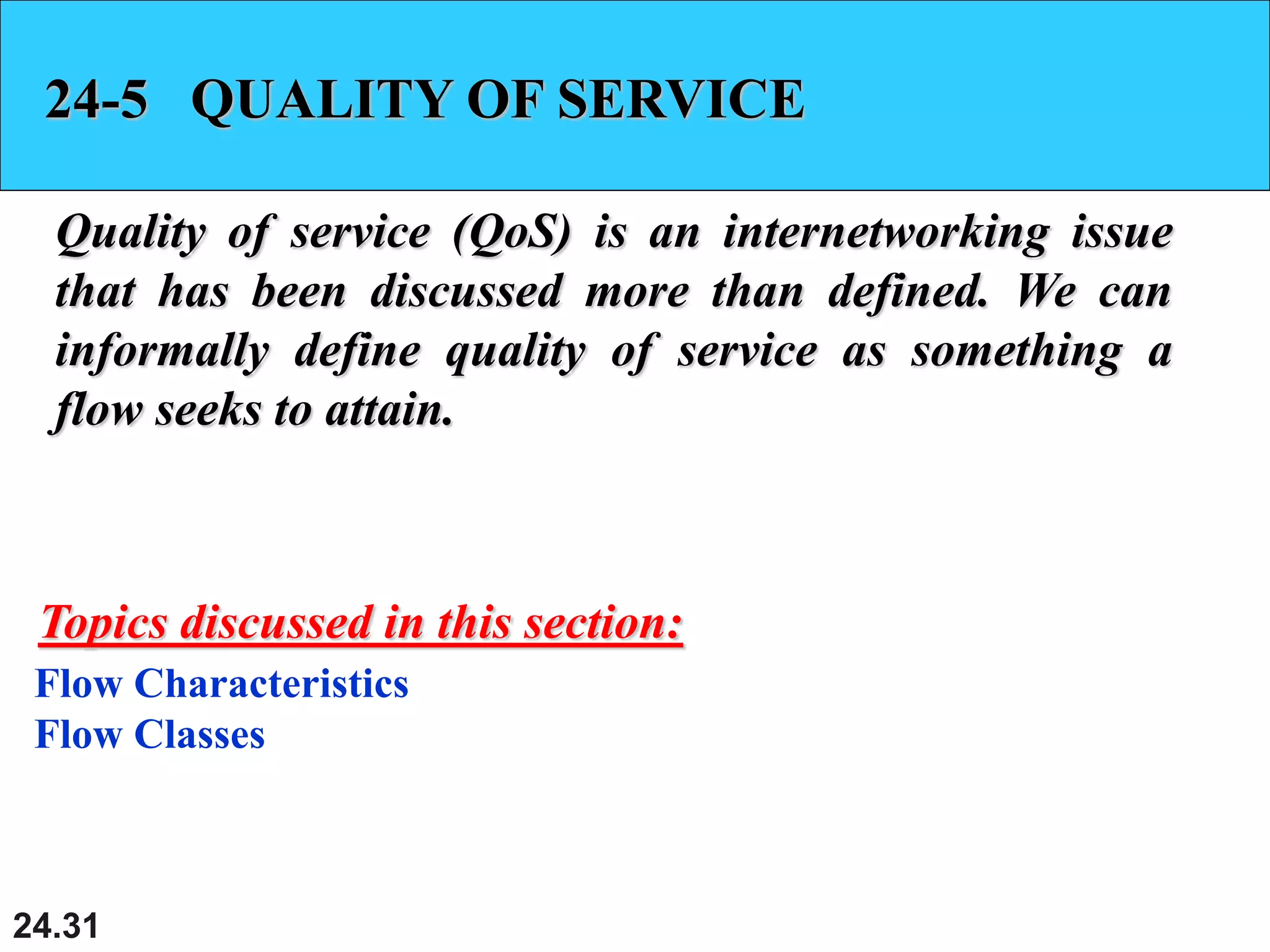 24-5 QUALITY OF SERVICE

Quality of service (QoS) is an internetworking issue that has been discussed more than defined. We can informally define quality of service as something a flow seeks to attain.

Topics discussed in this section:

Flow Characteristics
Flow Classes

24.31